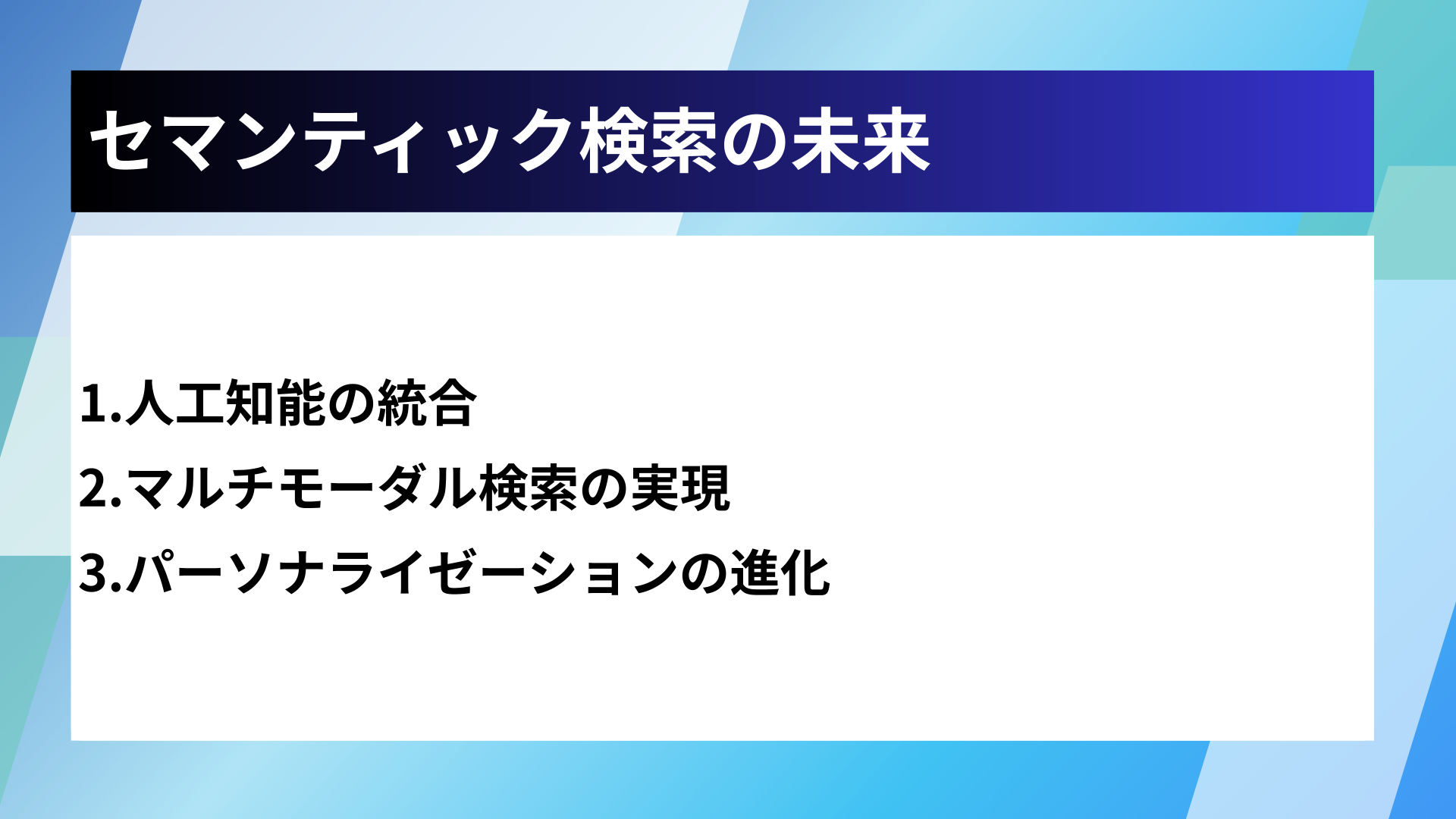 セマンティック検索の未来

1.人工知能の統合
2.マルチモーダル検索の実現
3.パーソナライゼーションの進化